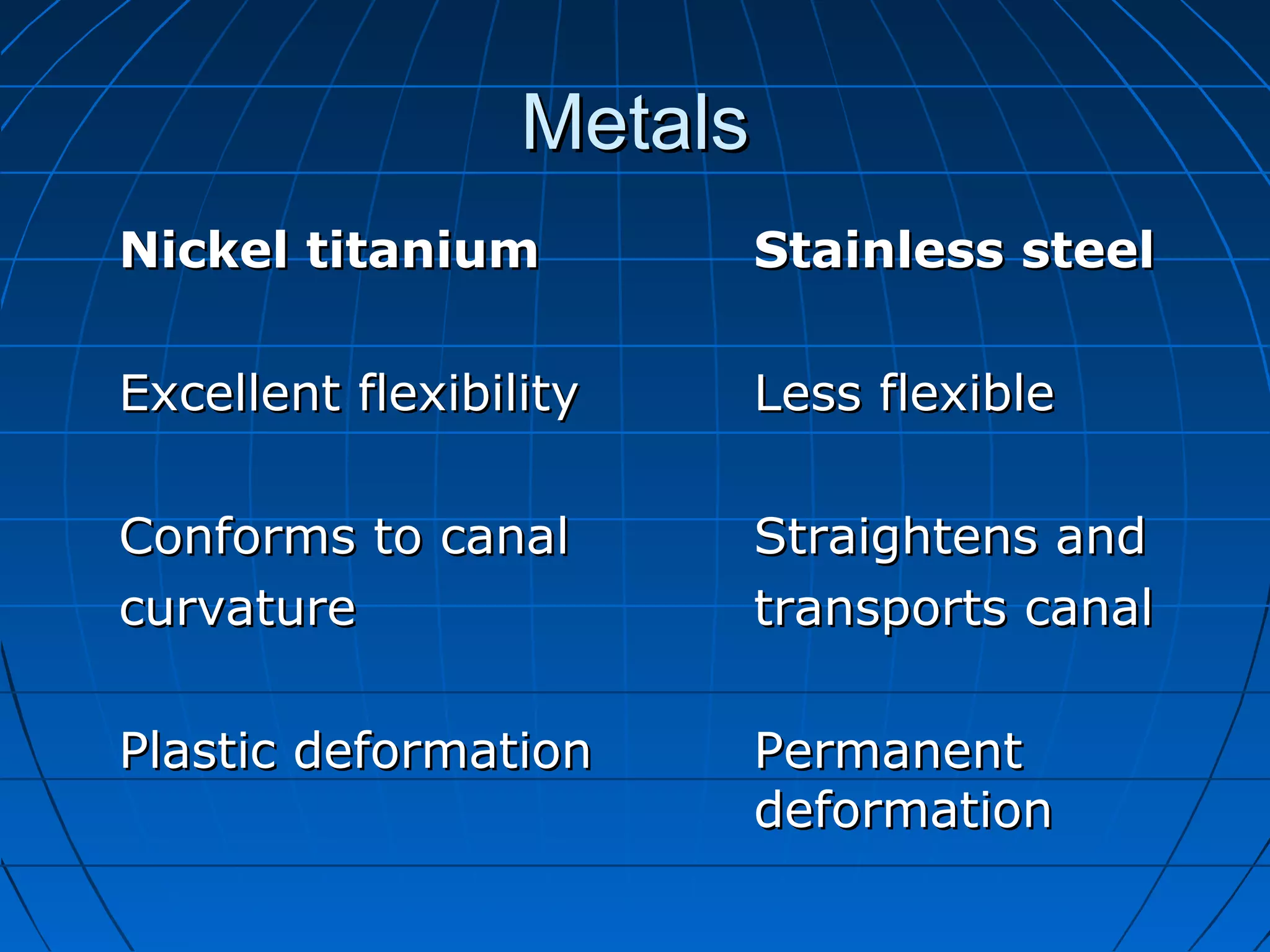 Metals

| Nickel titanium | Stainless steel |
|---|---|
| Excellent flexibility | Less flexible |
| Conforms to canal curvature | Straightens and transports canal |
| Plastic deformation | Permanent deformation |